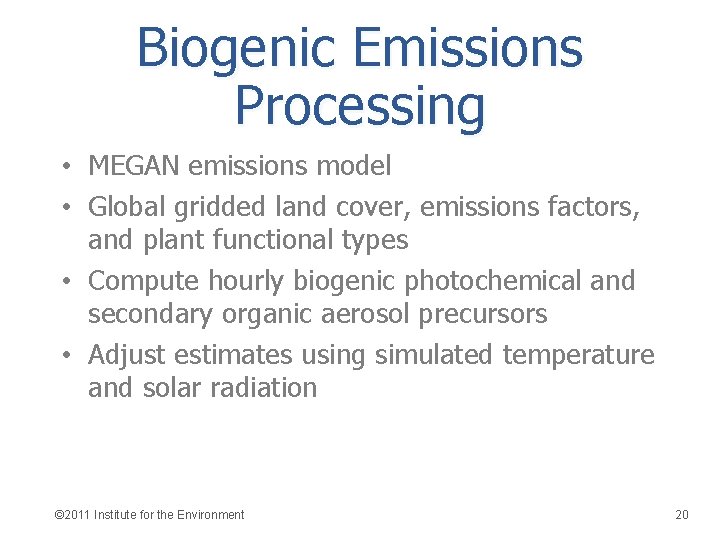 Biogenic Emissions Processing

• MEGAN emissions model
• Global gridded land cover, emissions factors, and plant functional types
• Compute hourly biogenic photochemical and secondary organic aerosol precursors
• Adjust estimates using simulated temperature and solar radiation

©2011 Institute for the Environment

20